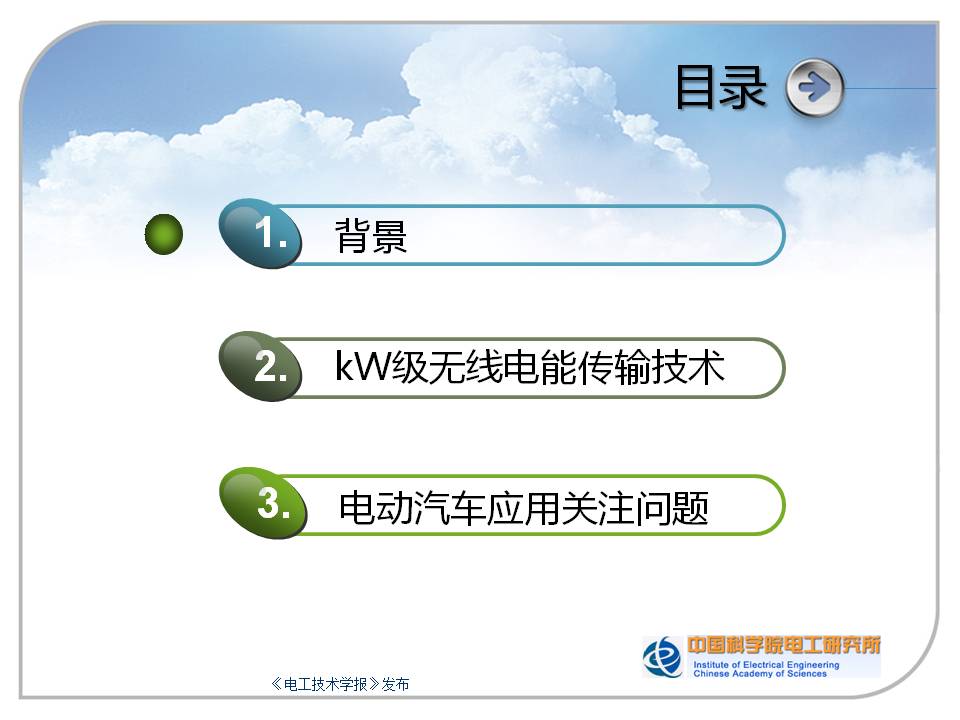 目录

1. 背景

2. kW级无线电能传输技术

3. 电动汽车应用关注问题

中国科学院电工研究所
Institute of Electrical Engineering
Chinese Academy of Sciences

《电工技术学报》发布